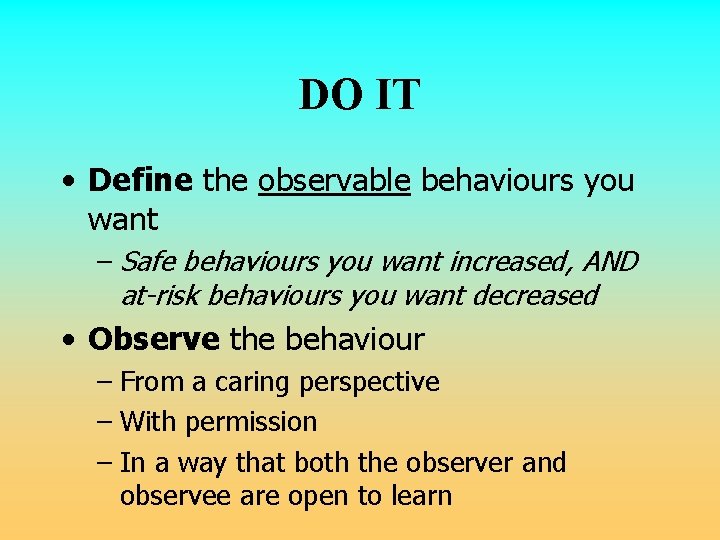 DO IT

• Define the observable behaviours you want
 – Safe behaviours you want increased, AND at-risk behaviours you want decreased
• Observe the behaviour
 – From a caring perspective
 – With permission
 – In a way that both the observer and observee are open to learn